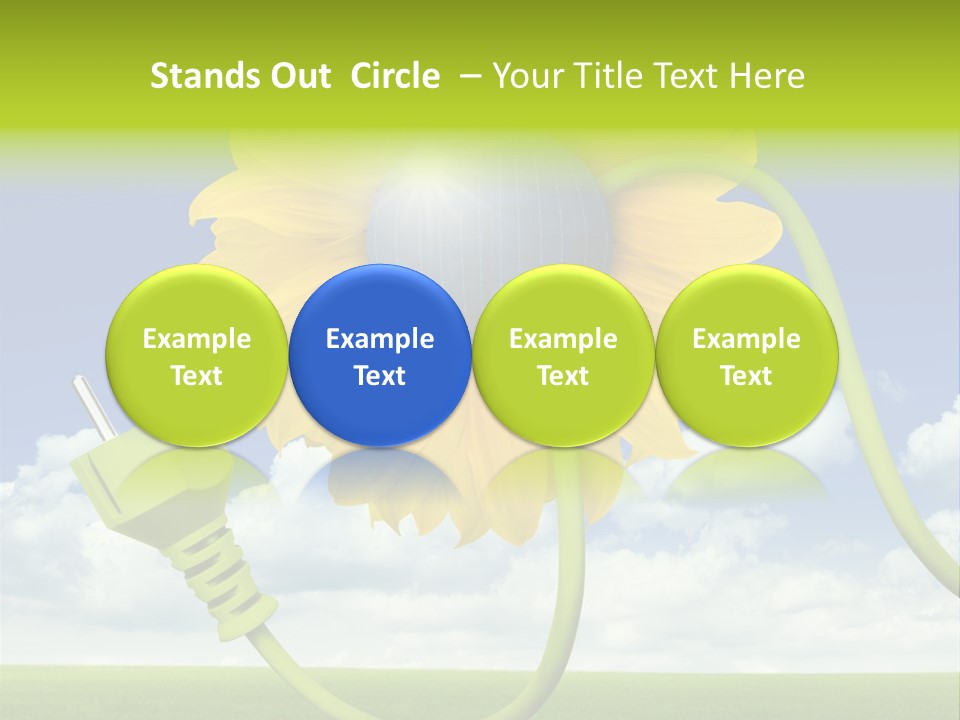 Stands Out Circle – Your Title Text Here

Example Text

Example Text

Example Text

Example Text